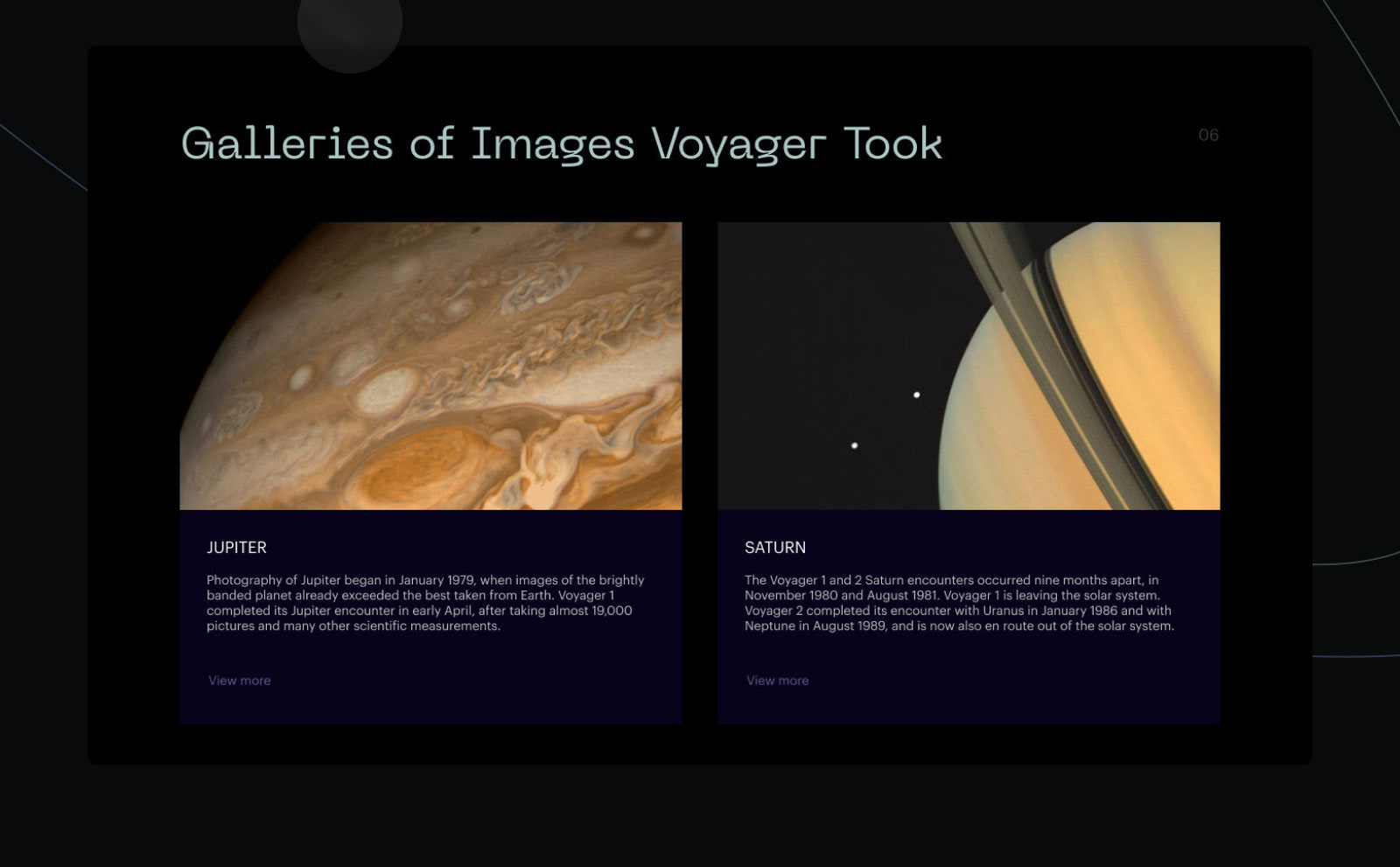 Galleries of Images Voyager Took

06

JUPITER

Photography of Jupiter began in January 1979, when images of the brightly banded planet already exceeded the best taken from Earth. Voyager 1 completed its Jupiter encounter in early April, after taking almost 19,000 pictures and many other scientific measurements.

View more

SATURN

The Voyager 1 and 2 Saturn encounters occurred nine months apart, in November 1980 and August 1981. Voyager 1 is leaving the solar system. Voyager 2 completed its encounter with Uranus in January 1986 and with Neptune in August 1989, and is now also en route out of the solar system.

View more